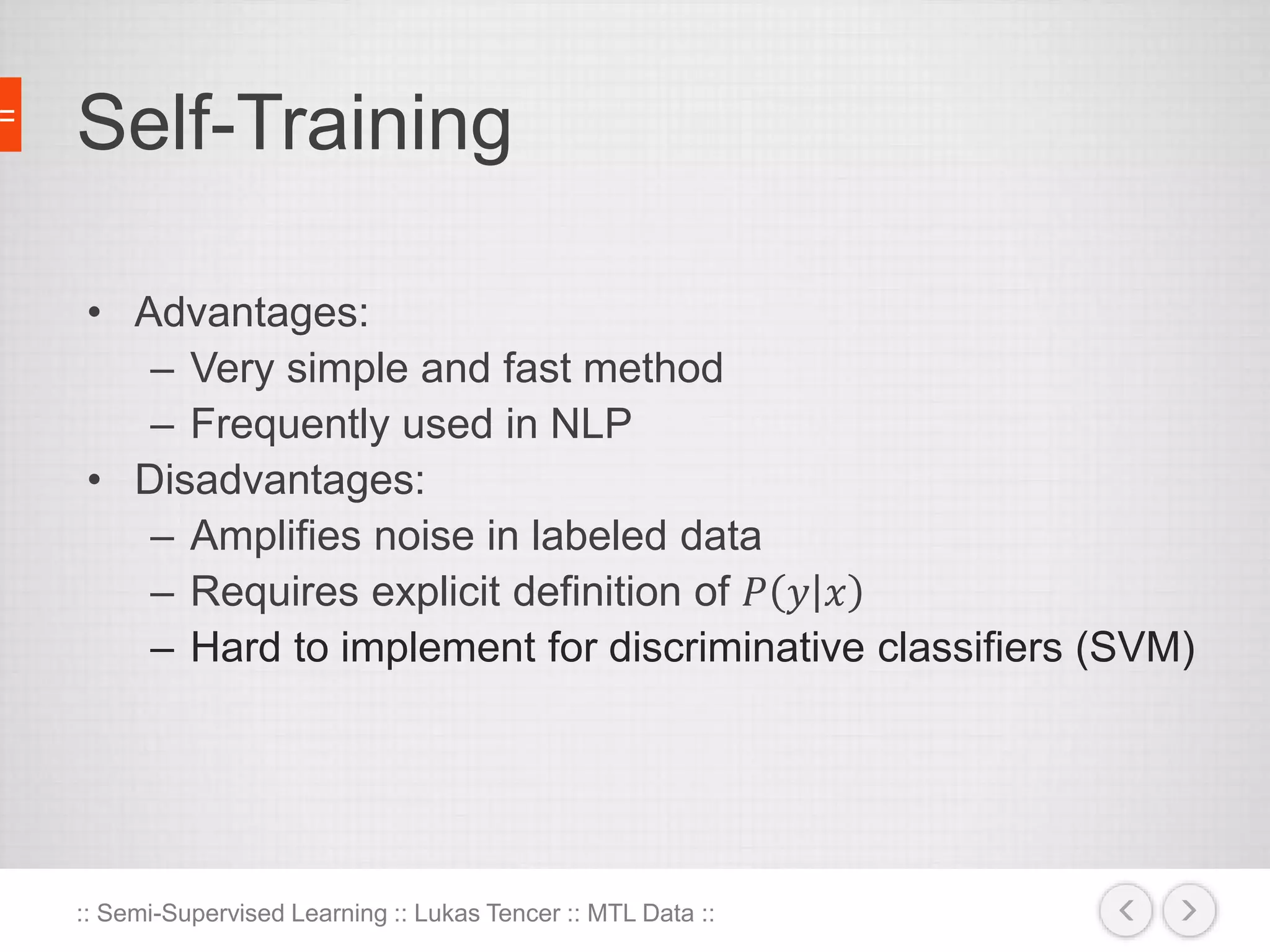 Self-Training

• Advantages:
  – Very simple and fast method
  – Frequently used in NLP
• Disadvantages:
  – Amplifies noise in labeled data
  – Requires explicit definition of $P(y|x)$
  – Hard to implement for discriminative classifiers (SVM)

:: Semi-Supervised Learning :: Lukas Tencer :: MTL Data ::